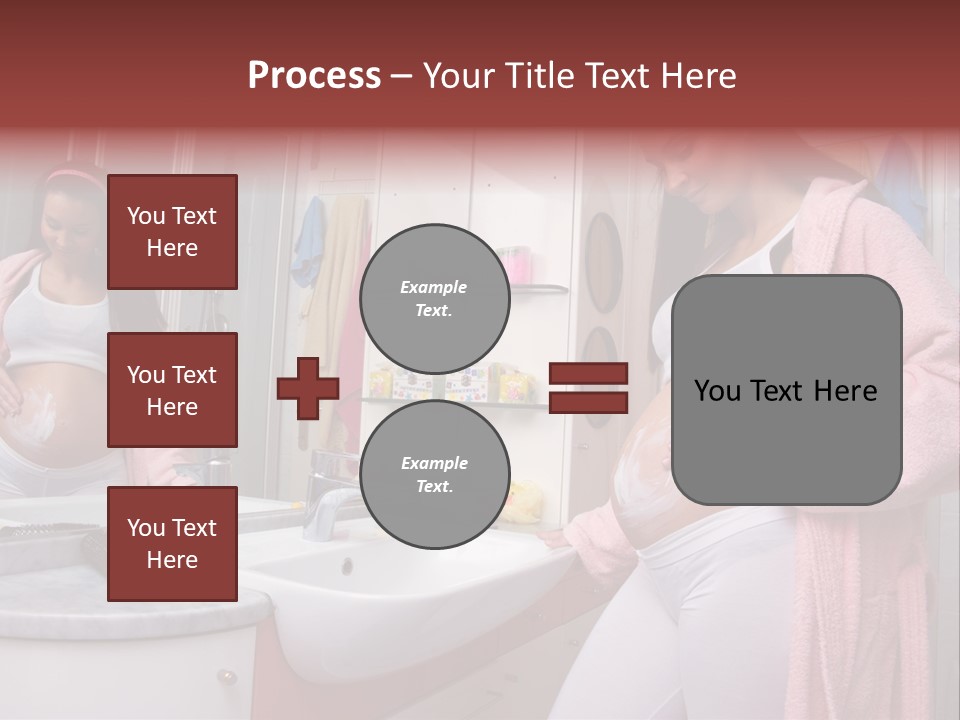 Process – Your Title Text Here

You Text Here

You Text Here

You Text Here

Example Text.

Example Text.

You Text Here